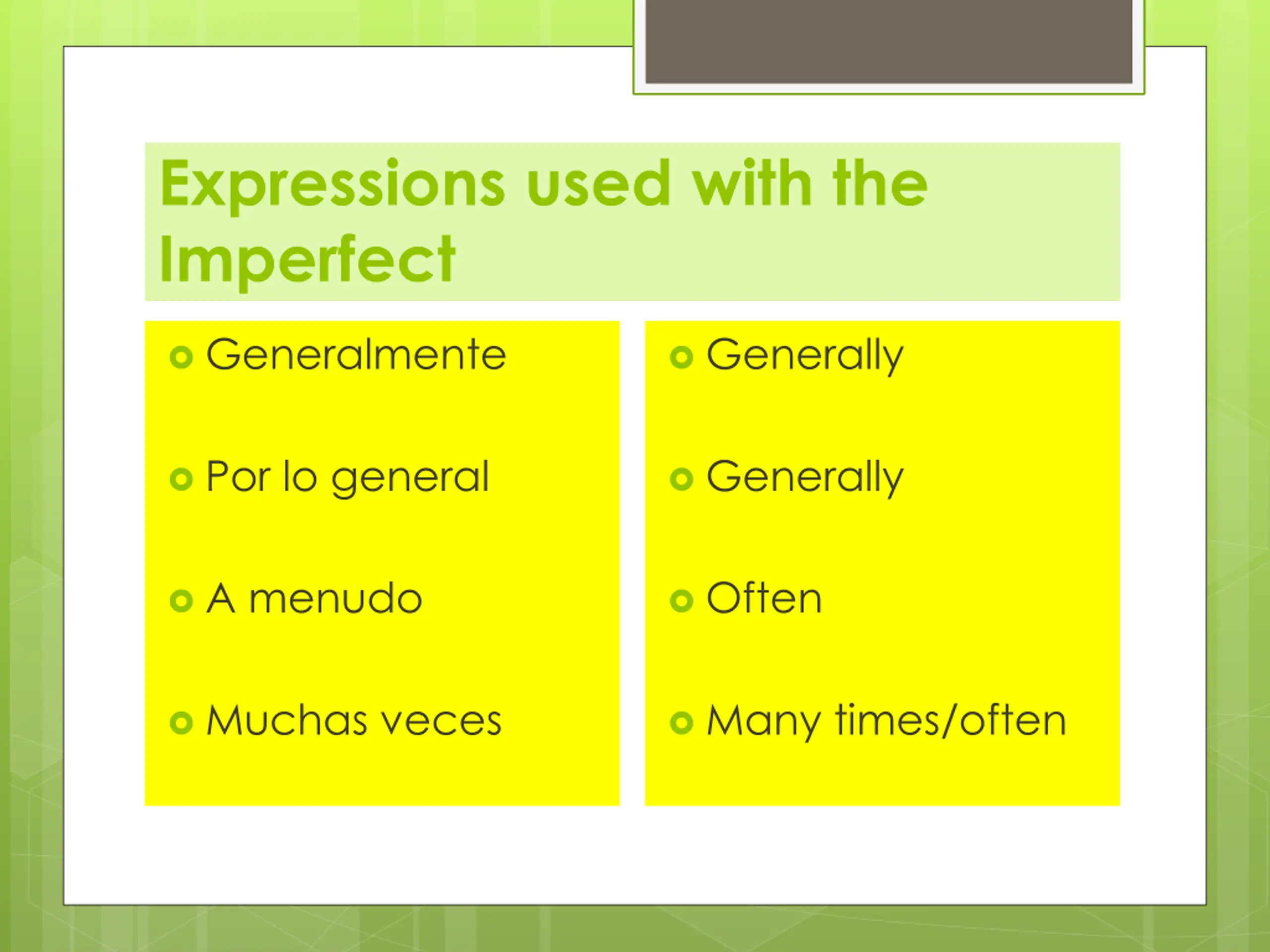 Expressions used with the Imperfect

Generalmente

Por lo general

A menudo

Muchas veces

Generally

Generally

Often

Many times/often